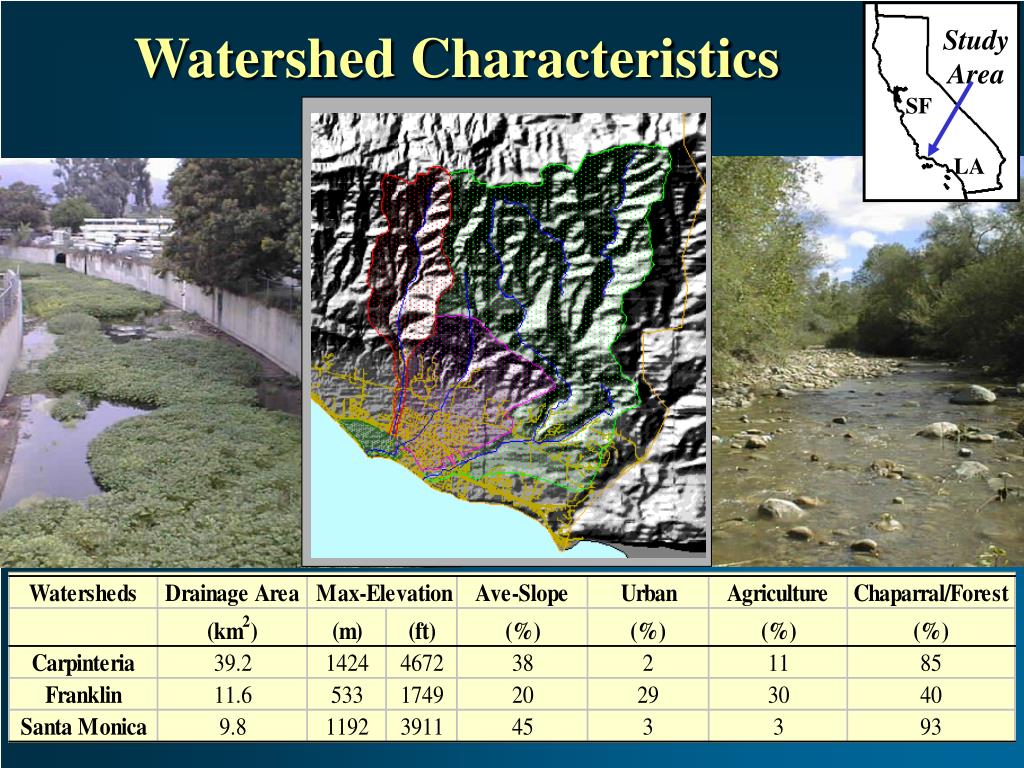 Watershed Characteristics

Study Area

SF

LA

| Watersheds | Drainage Area | Max-Elevation | | Ave-Slope | Urban | Agriculture | Chaparral/Forest |
|---|---|---|---|---|---|---|---|
| | (km$^2$) | (m) | (ft) | (%) | (%) | (%) | (%) |
| Carpinteria | 39.2 | 1424 | 4672 | 38 | 2 | 11 | 85 |
| Franklin | 11.6 | 533 | 1749 | 20 | 29 | 30 | 40 |
| Santa Monica | 9.8 | 1192 | 3911 | 45 | 3 | 3 | 93 |